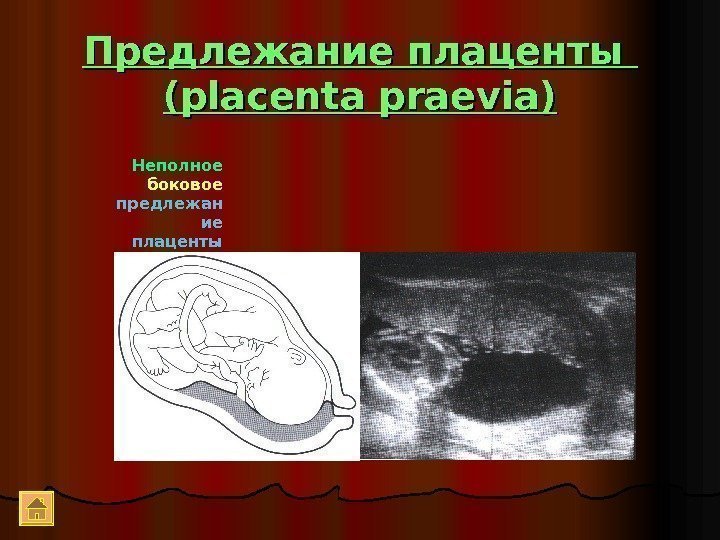 Предлежание плаценты (placenta praevia)

Неполное боковое предлежание плаценты